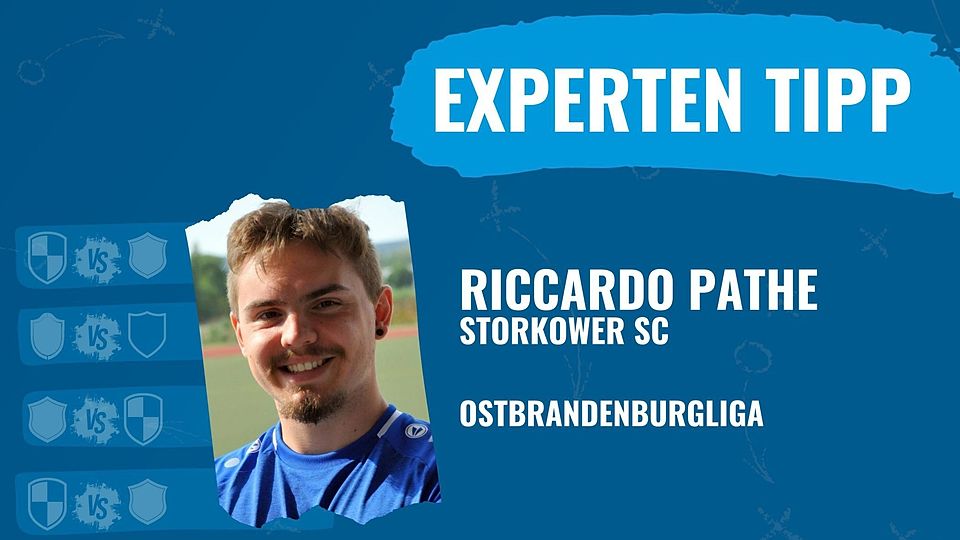 EXPERTEN TIPP

VS

VS

VS

VS

RICCARDO PATHE
STORKOWER SC

OSTBRANDENBURGLIGA